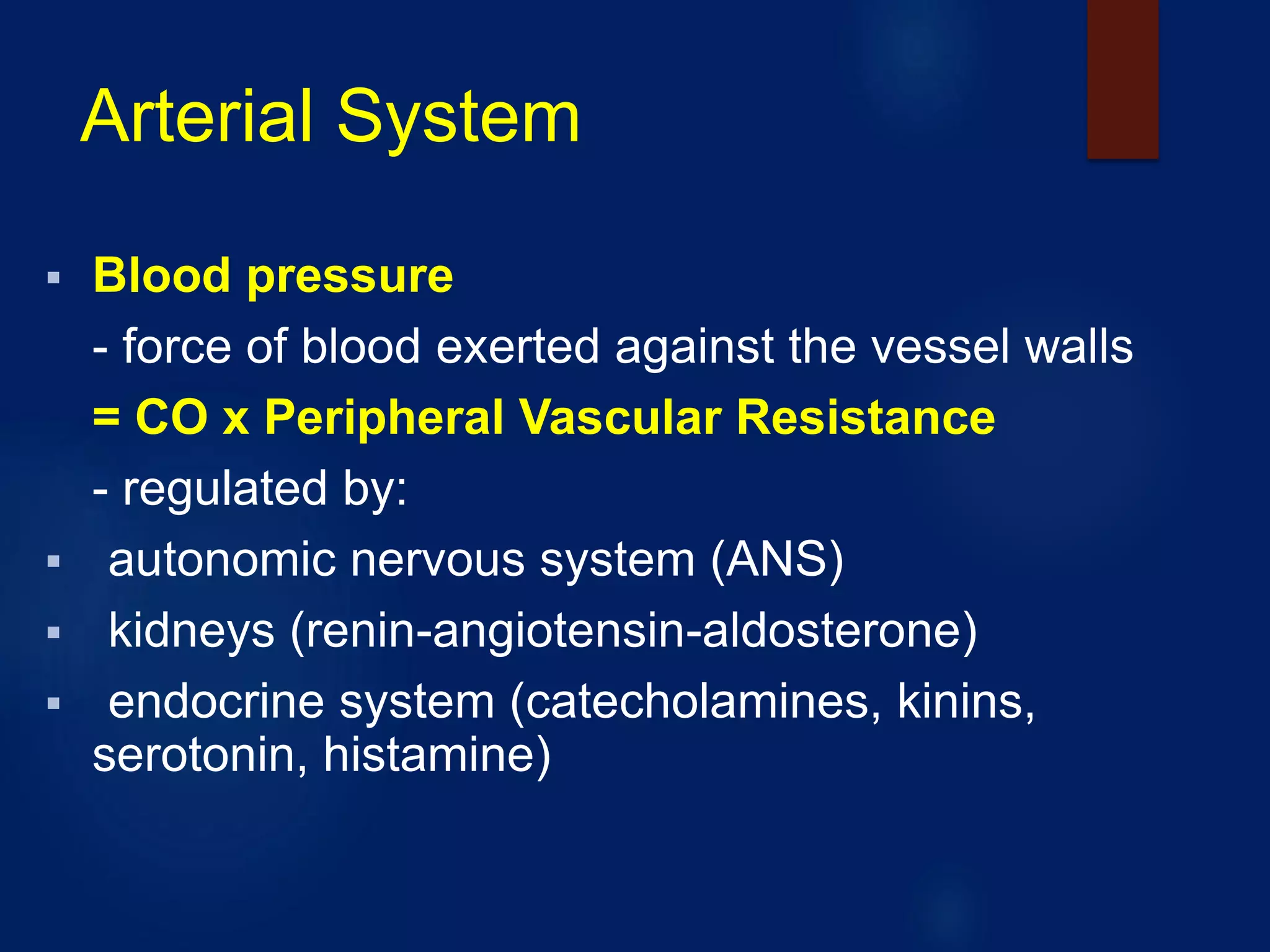 Arterial System

▪ Blood pressure
- force of blood exerted against the vessel walls
= CO x Peripheral Vascular Resistance
- regulated by:

▪ autonomic nervous system (ANS)

▪ kidneys (renin-angiotensin-aldosterone)

▪ endocrine system (catecholamines, kinins, serotonin, histamine)